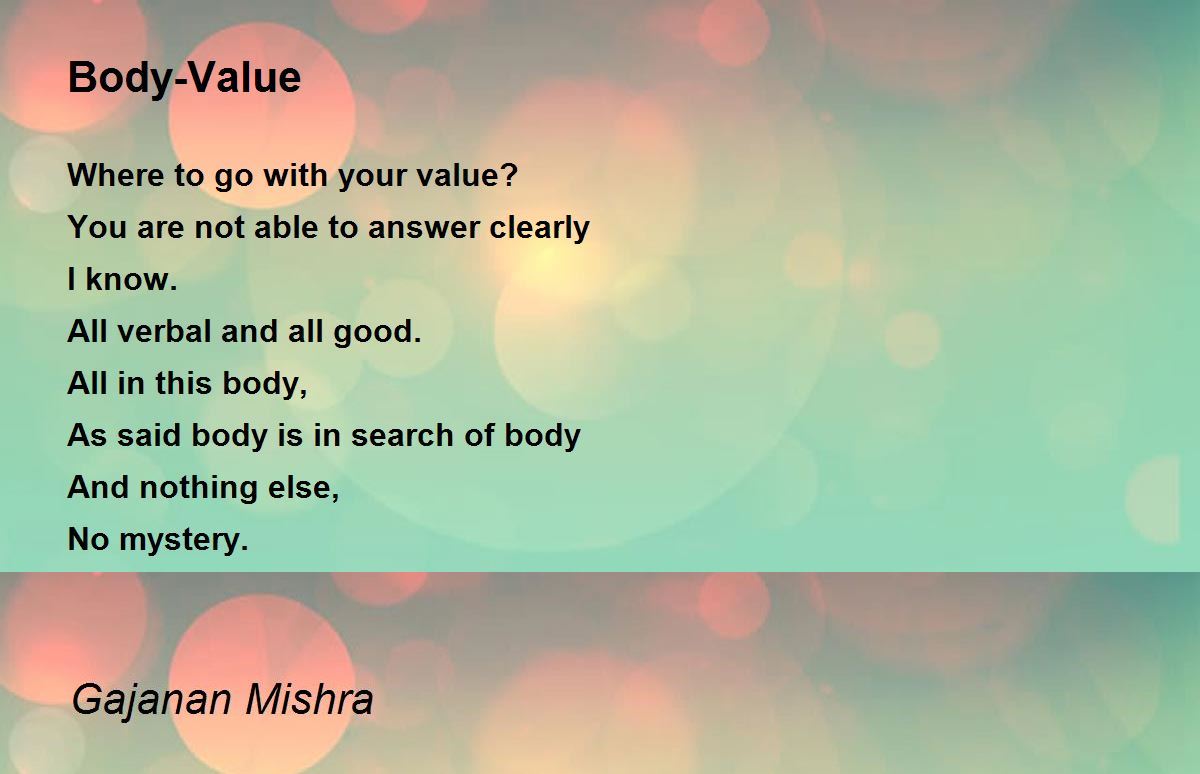 Body-Value

Where to go with your value?
You are not able to answer clearly
I know.
All verbal and all good.
All in this body,
As said body is in search of body
And nothing else,
No mystery.

Gajanan Mishra